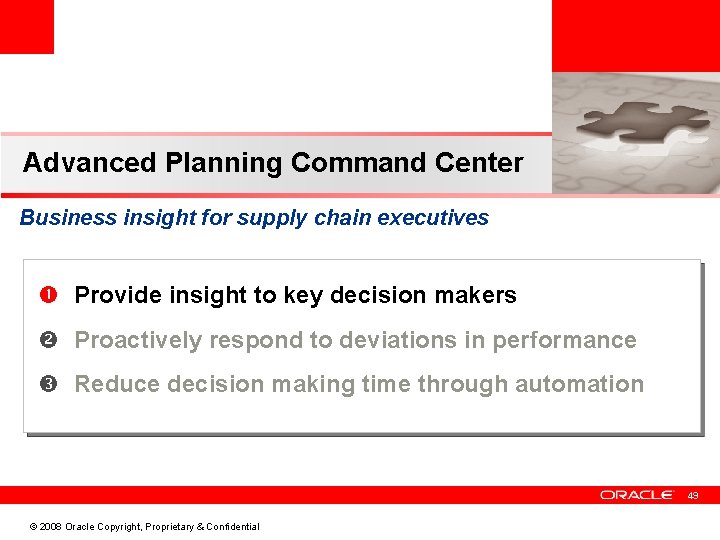 Advanced Planning Command Center

Business insight for supply chain executives

❶ Provide insight to key decision makers

❷ Proactively respond to deviations in performance

❸ Reduce decision making time through automation

ORACLE 49

© 2008 Oracle Copyright, Proprietary & Confidential